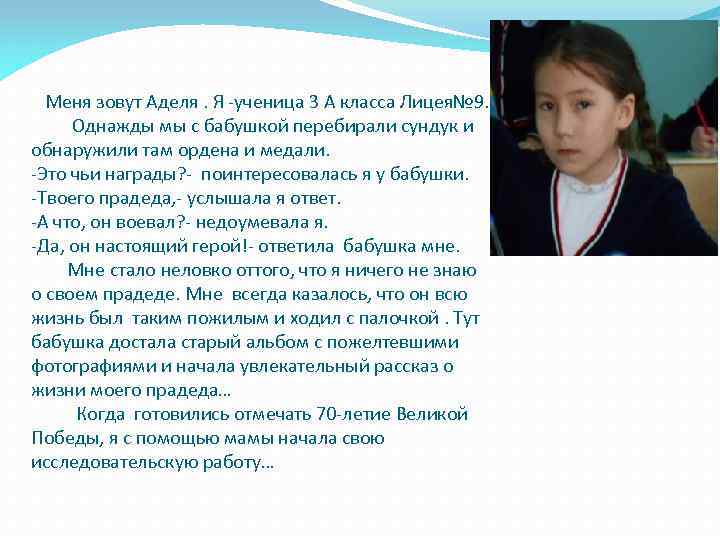 Меня зовут Аделя . Я -ученица 3 А класса Лицея№9.

Однажды мы с бабушкой перебирали сундук и обнаружили там ордена и медали.
-Это чьи награды?- поинтересовалась я у бабушки.
-Твоего прадеда,- услышала я ответ.
-А что, он воевал?- недоумевала я.
-Да, он настоящий герой!- ответила бабушка мне.

Мне стало неловко оттого, что я ничего не знаю о своем прадеде. Мне всегда казалось, что он всю жизнь был таким пожилым и ходил с палочкой . Тут бабушка достала старый альбом с пожелтевшими фотографиями и начала увлекательный рассказ о жизни моего прадеда…

Когда готовились отмечать 70-летие Великой Победы, я с помощью мамы начала свою исследовательскую работу…